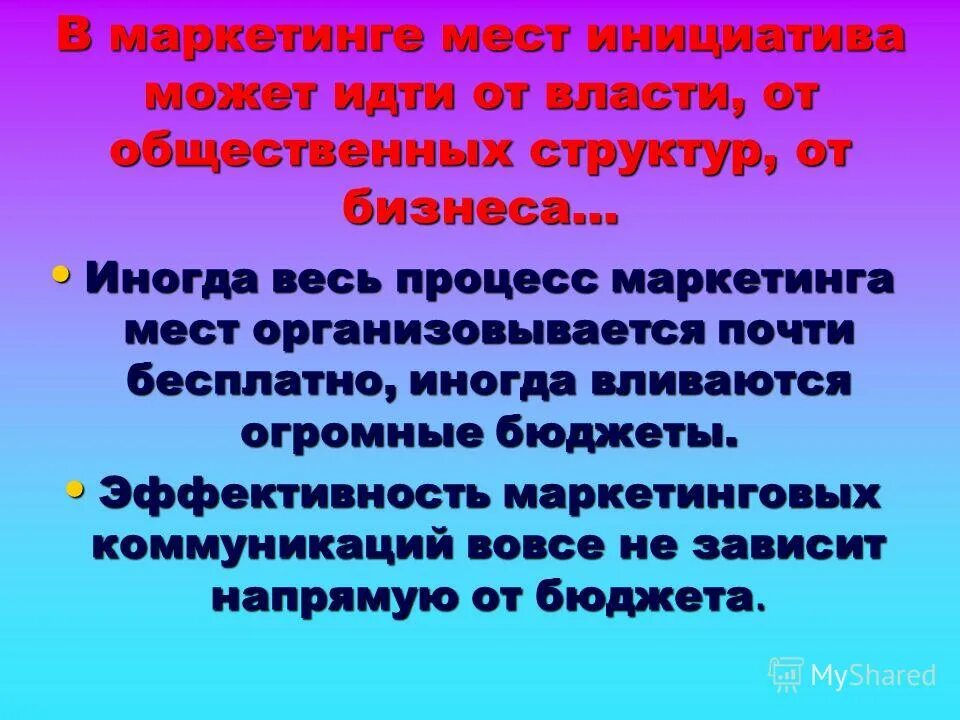 В маркетинге мест инициатива может идти от власти, от общественных структур, от бизнеса…

• Иногда весь процесс маркетинга мест организовывается почти бесплатно, иногда вливаются огромные бюджеты.

• Эффективность маркетинговых коммуникаций вовсе не зависит напрямую от бюджета.

MyShared